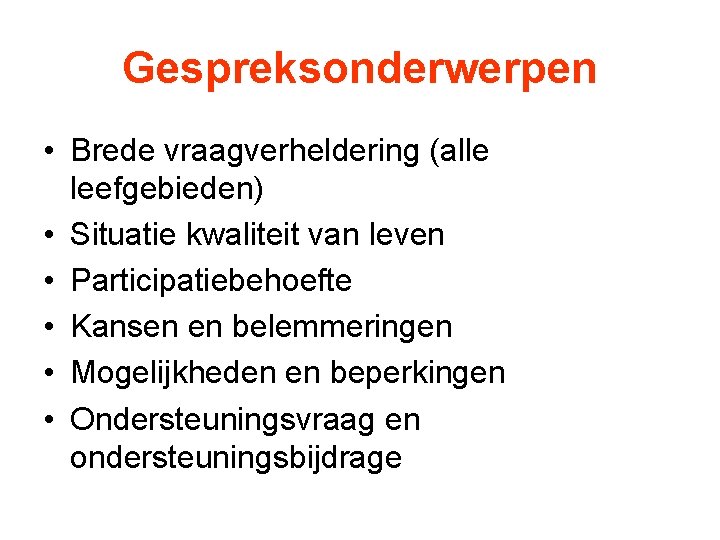 Gespreksonderwerpen

• Brede vraagverheldering (alle leefgebieden)
• Situatie kwaliteit van leven
• Participatiebehoefte
• Kansen en belemmeringen
• Mogelijkheden en beperkingen
• Ondersteuningsvraag en ondersteuningsbijdrage